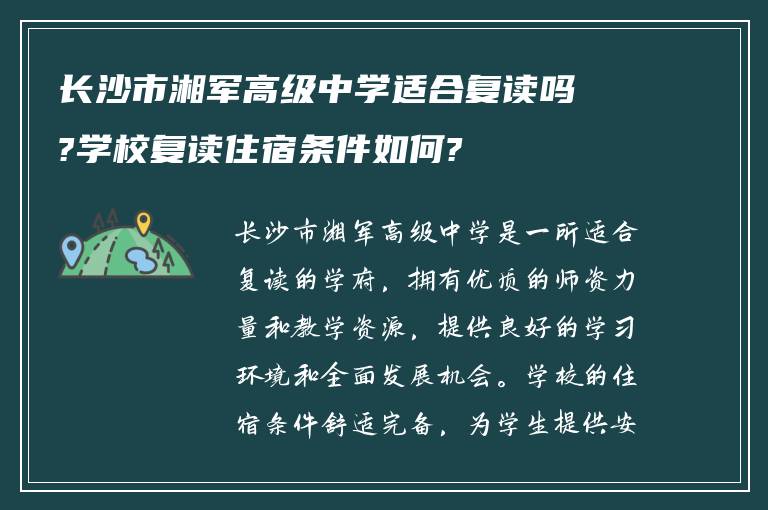 长沙市湘军高级中学适合复读吗?学校复读住宿条件如何?

长沙市湘军高级中学是一所适合复读的学府，拥有优质的师资力量和教学资源，提供良好的学习环境和全面发展机会。学校的住宿条件舒适完备，为学生提供安